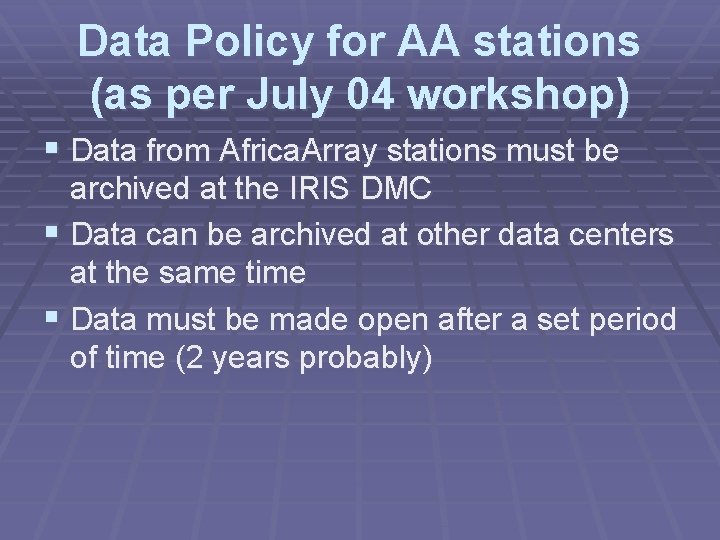 Data Policy for AA stations (as per July 04 workshop)

▪ Data from AfricaArray stations must be archived at the IRIS DMC
▪ Data can be archived at other data centers at the same time
▪ Data must be made open after a set period of time (2 years probably)